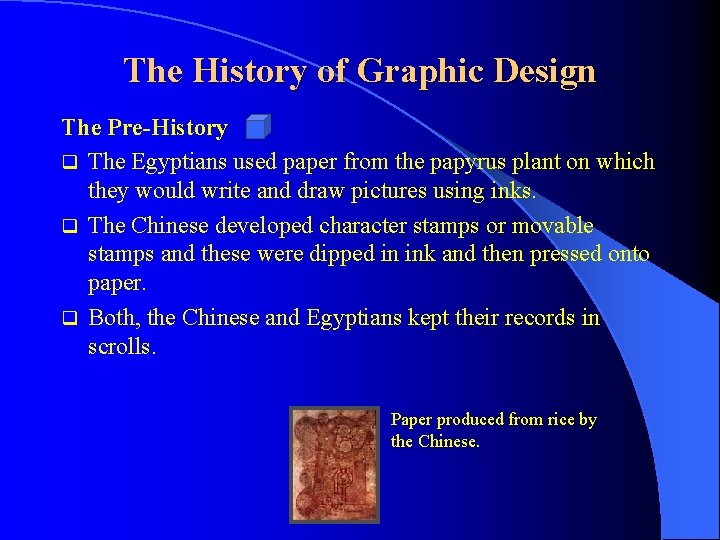 The History of Graphic Design

The Pre-History

❑ The Egyptians used paper from the papyrus plant on which they would write and draw pictures using inks.

❑ The Chinese developed character stamps or movable stamps and these were dipped in ink and then pressed onto paper.

❑ Both, the Chinese and Egyptians kept their records in scrolls.

Paper produced from rice by the Chinese.